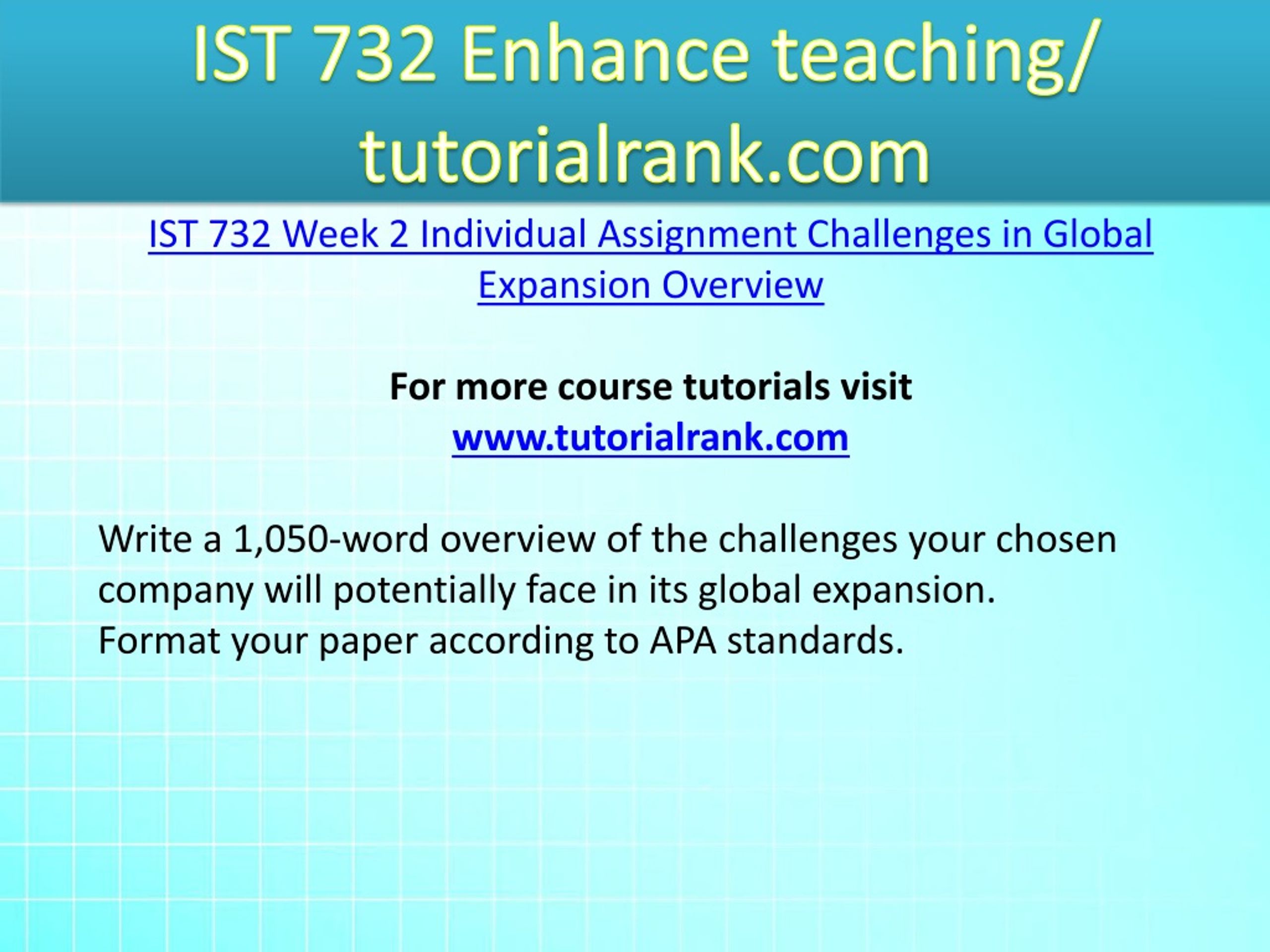 IST 732 Enhance teaching/ tutorialrank.com

IST 732 Week 2 Individual Assignment Challenges in Global Expansion Overview

For more course tutorials visit
www.tutorialrank.com

Write a 1,050-word overview of the challenges your chosen company will potentially face in its global expansion.
Format your paper according to APA standards.